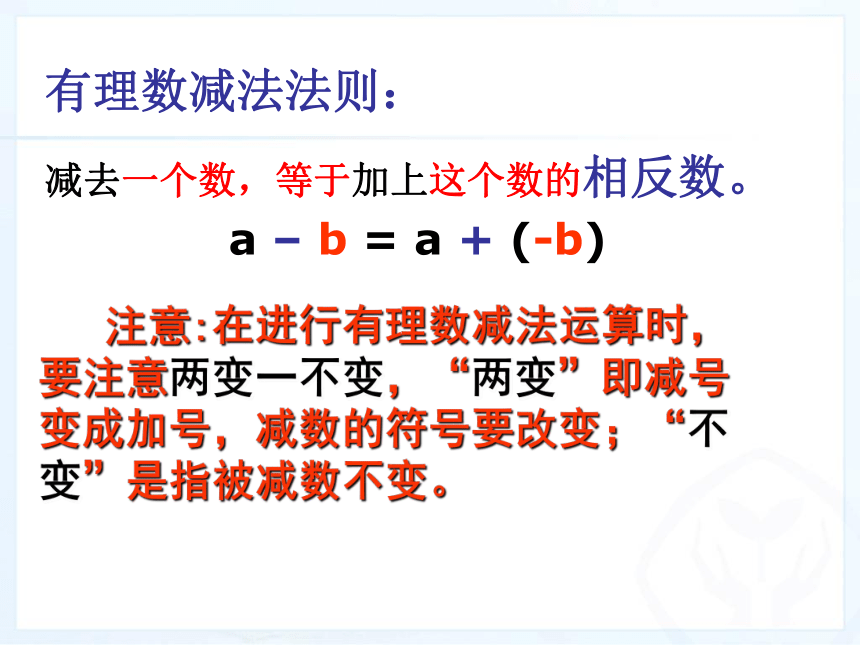 有理数减法法则：

减去一个数，等于加上这个数的相反数。

$a - b = a + (-b)$

注意:在进行有理数减法运算时，要注意两变一不变，“两变”即减号变成加号，减数的符号要改变；“不变”是指被减数不变。